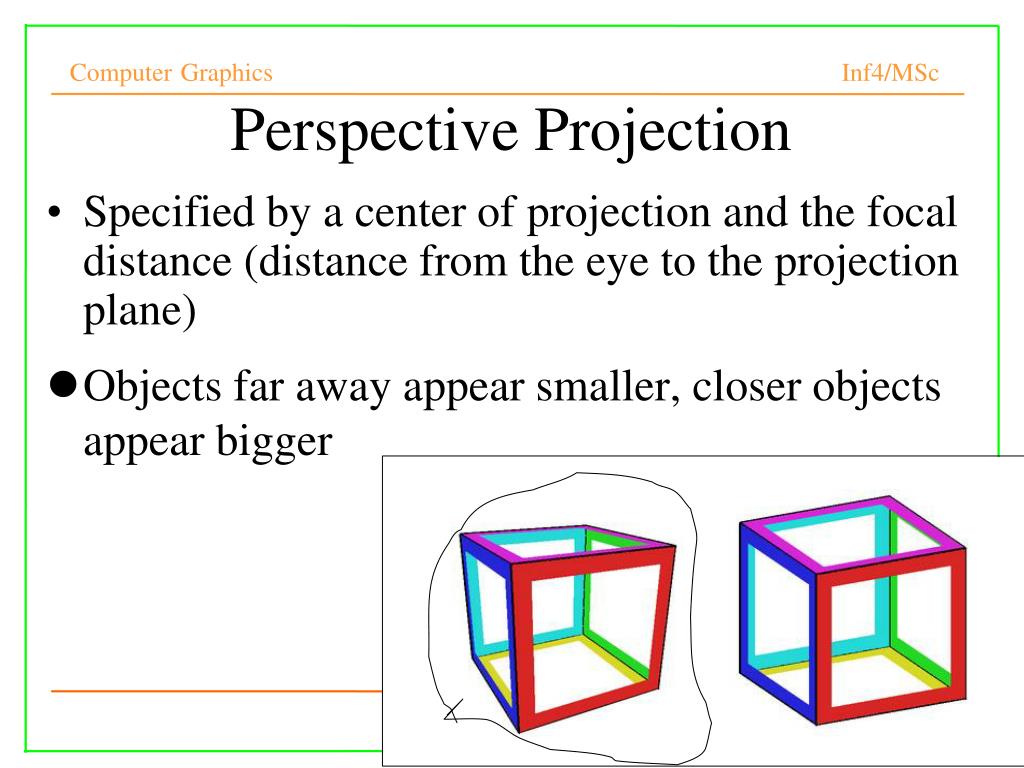 Computer Graphics

Inf4/MSc

Perspective Projection

• Specified by a center of projection and the focal distance (distance from the eye to the projection plane)

● Objects far away appear smaller, closer objects appear bigger